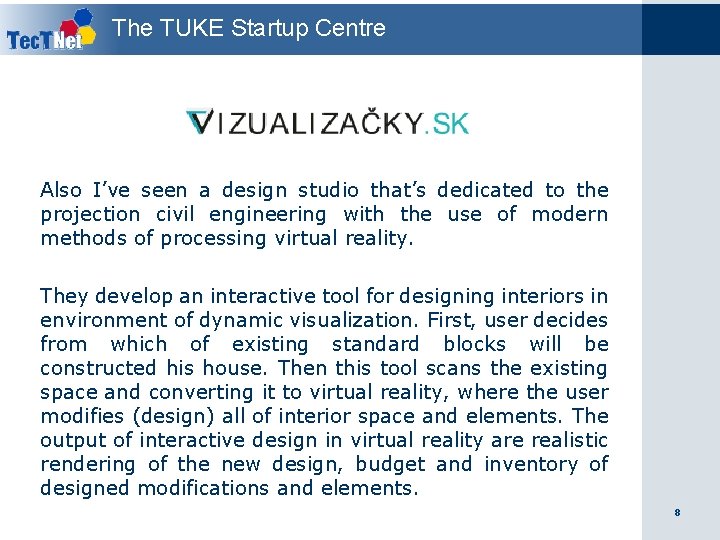 TecTNet

The TUKE Startup Centre

VIZUALIZAČKY.SK

Also I've seen a design studio that's dedicated to the projection civil engineering with the use of modern methods of processing virtual reality.

They develop an interactive tool for designing interiors in environment of dynamic visualization. First, user decides from which of existing standard blocks will be constructed his house. Then this tool scans the existing space and converting it to virtual reality, where the user modifies (design) all of interior space and elements. The output of interactive design in virtual reality are realistic rendering of the new design, budget and inventory of designed modifications and elements.

8